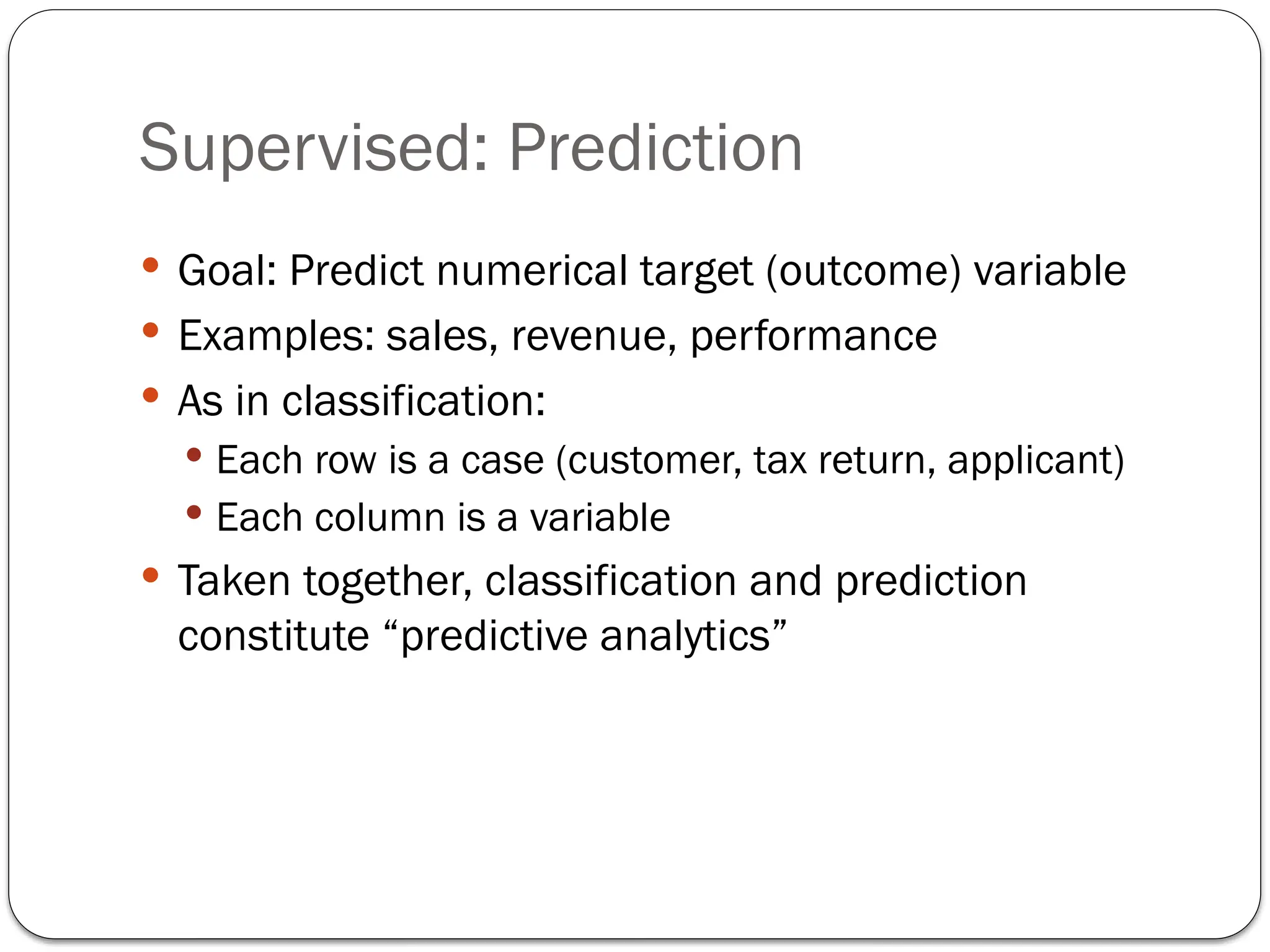 Supervised: Prediction

- Goal: Predict numerical target (outcome) variable
- Examples: sales, revenue, performance
- As in classification:
  - Each row is a case (customer, tax return, applicant)
  - Each column is a variable
- Taken together, classification and prediction constitute “predictive analytics”